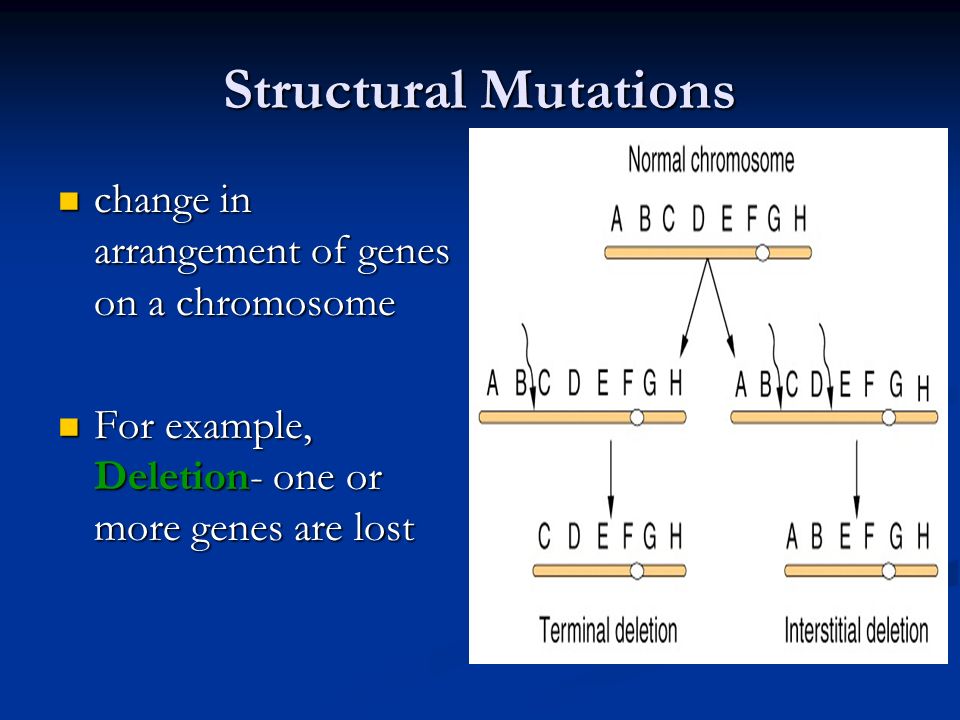 Structural Mutations

change in arrangement of genes on a chromosome

For example, Deletion- one or more genes are lost

Normal chromosome

A B C D E F G H

A B C D E F G H

A B C D E F G H

C D E F G H

A B E F G H

Terminal deletion

Interstitial deletion